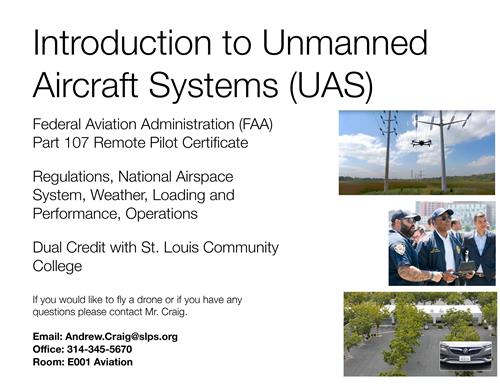 Introduction to Unmanned Aircraft Systems (UAS)

Federal Aviation Administration (FAA) Part 107 Remote Pilot Certificate

Regulations, National Airspace System, Weather, Loading and Performance, Operations

Dual Credit with St. Louis Community College

If you would like to fly a drone or if you have any questions please contact Mr. Craig.

Email: Andrew.Craig@slps.org
Office: 314-345-5670
Room: E001 Aviation